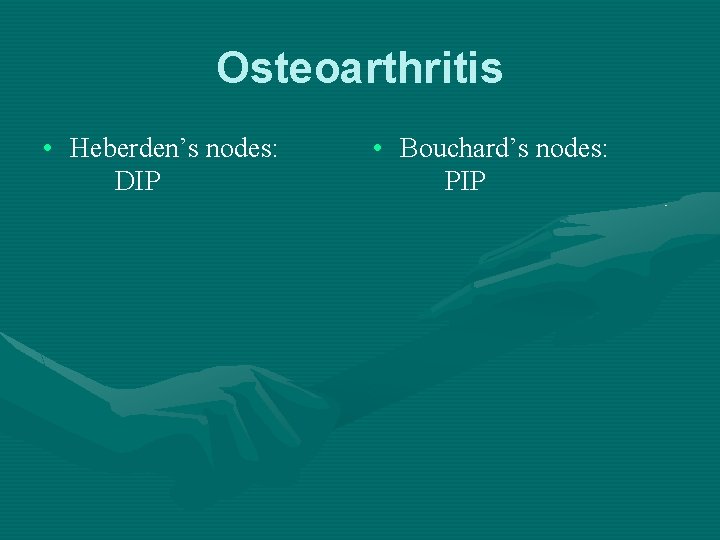 Osteoarthritis

• Heberden’s nodes: DIP

• Bouchard’s nodes: PIP